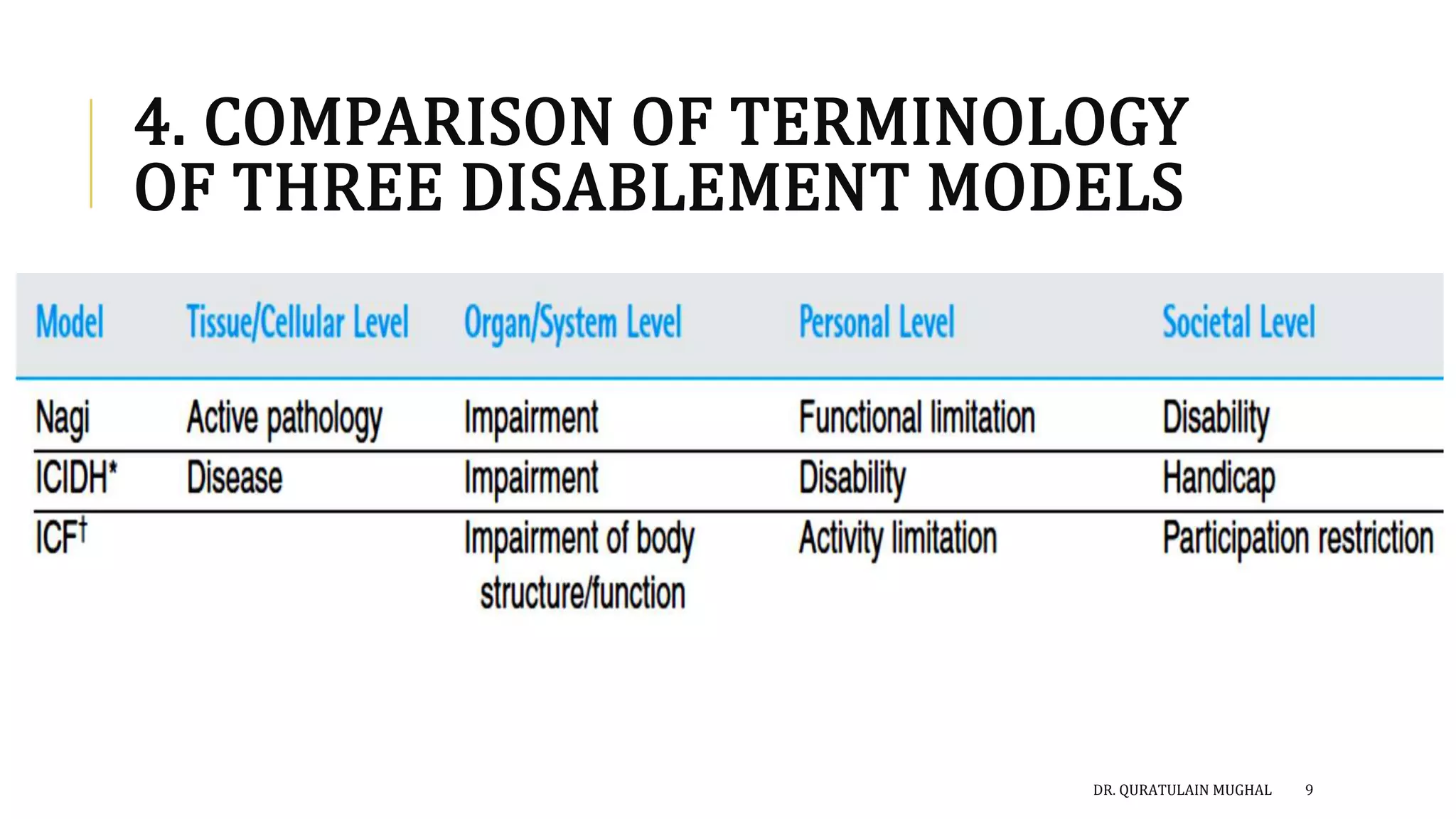 4. COMPARISON OF TERMINOLOGY OF THREE DISABLEMENT MODELS

| Model | Tissue/Cellular Level | Organ/System Level | Personal Level | Societal Level |
|---|---|---|---|---|
| Nagi | Active pathology | Impairment | Functional limitation | Disability |
| ICIDH* | Disease | Impairment | Disability | Handicap |
| ICF† | | Impairment of body structure/function | Activity limitation | Participation restriction |

DR. QURATULAIN MUGHAL 9